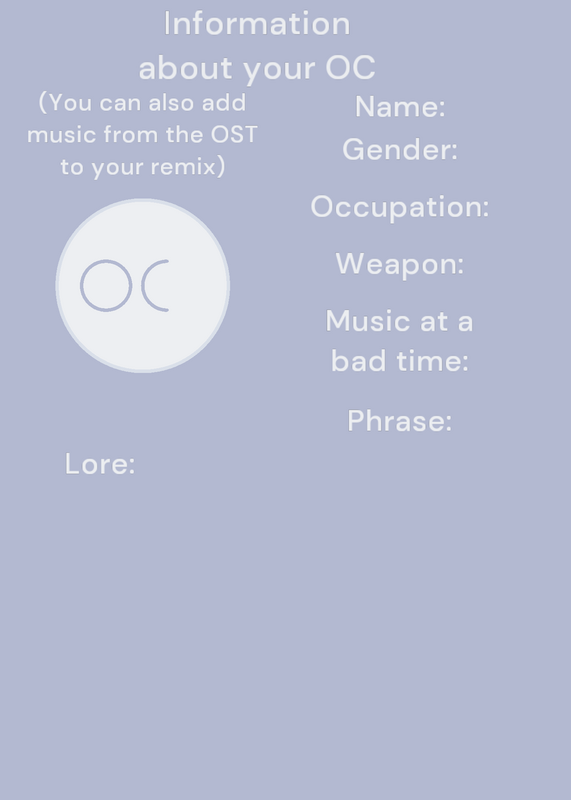 Information about your OC

(You can also add music from the OST to your remix)

OC

Name:
Gender:
Occupation:
Weapon:
Music at a bad time:
Phrase:

Lore: